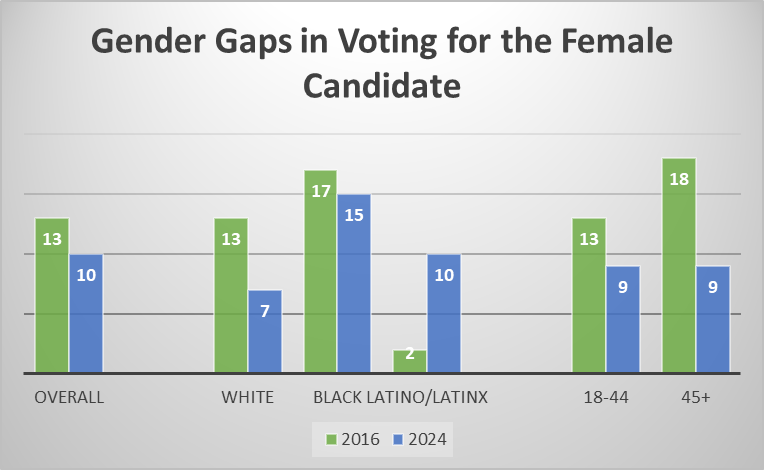 Gender Gaps in Voting for the Female Candidate

13
10
13
7
17
15
2
10
13
9
18
9

OVERALL
WHITE
BLACK LATINO/LATINX
18-44
45+

2016 2024